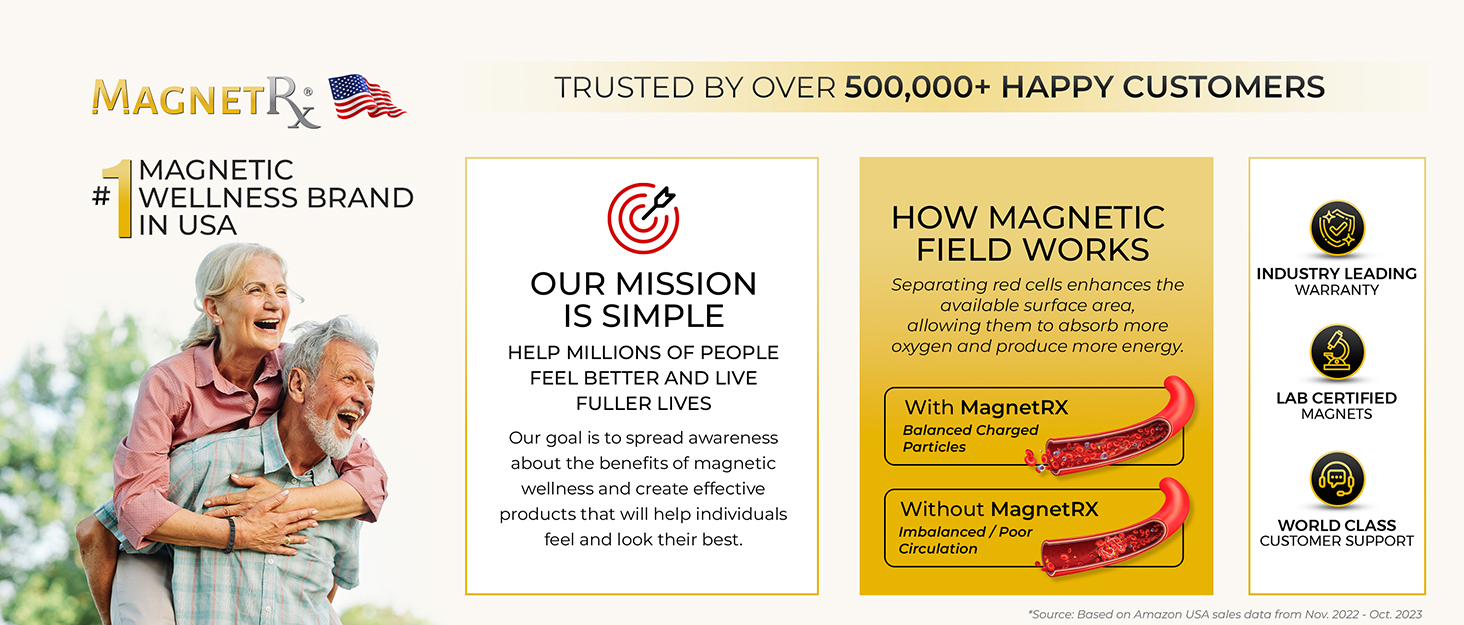 MAGNETRx®

#1 MAGNETIC WELLNESS BRAND IN USA

TRUSTED BY OVER 500,000+ HAPPY CUSTOMERS

OUR MISSION IS SIMPLE

HELP MILLIONS OF PEOPLE FEEL BETTER AND LIVE FULLER LIVES

Our goal is to spread awareness about the benefits of magnetic wellness and create effective products that will help individuals feel and look their best.

HOW MAGNETIC FIELD WORKS

Separating red cells enhances the available surface area, allowing them to absorb more oxygen and produce more energy.

With MagnetRX
Balanced Charged Particles

Without MagnetRX
Imbalanced / Poor Circulation

INDUSTRY LEADING WARRANTY

LAB CERTIFIED MAGNETS

WORLD CLASS CUSTOMER SUPPORT

*Source: Based on Amazon USA sales data from Nov. 2022 - Oct. 2023